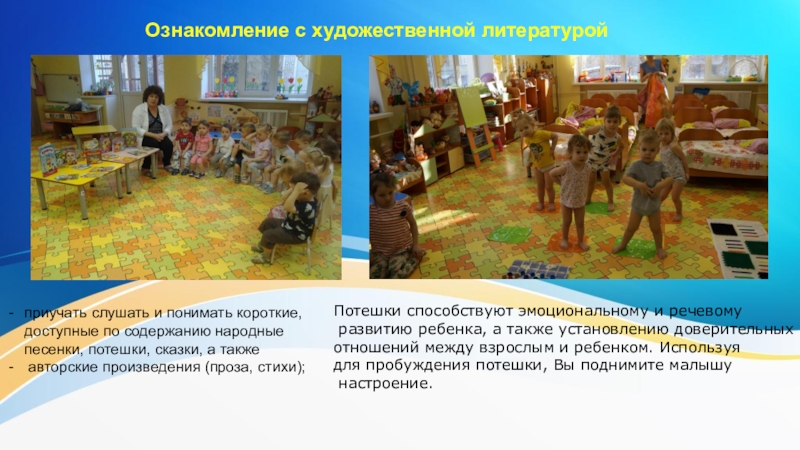 Ознакомление с художественной литературой

- приучать слушать и понимать короткие, доступные по содержанию народные песенки, потешки, сказки, а также
- авторские произведения (проза, стихи);

Потешки способствуют эмоциональному и речевому развитию ребенка, а также установлению доверительных отношений между взрослым и ребенком. Используя для пробуждения потешки, Вы поднимите малышу настроение.